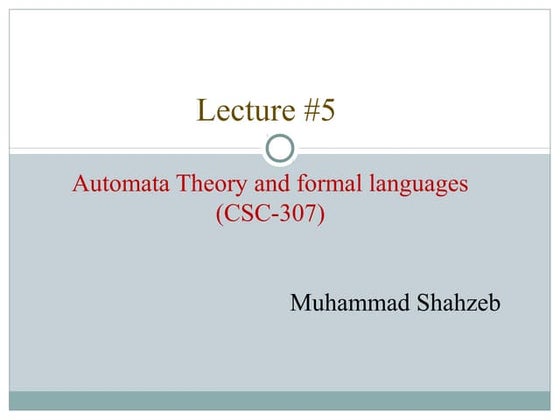 Lecture #5

Automata Theory and formal languages
(CSC-307)

Muhammad Shahzeb